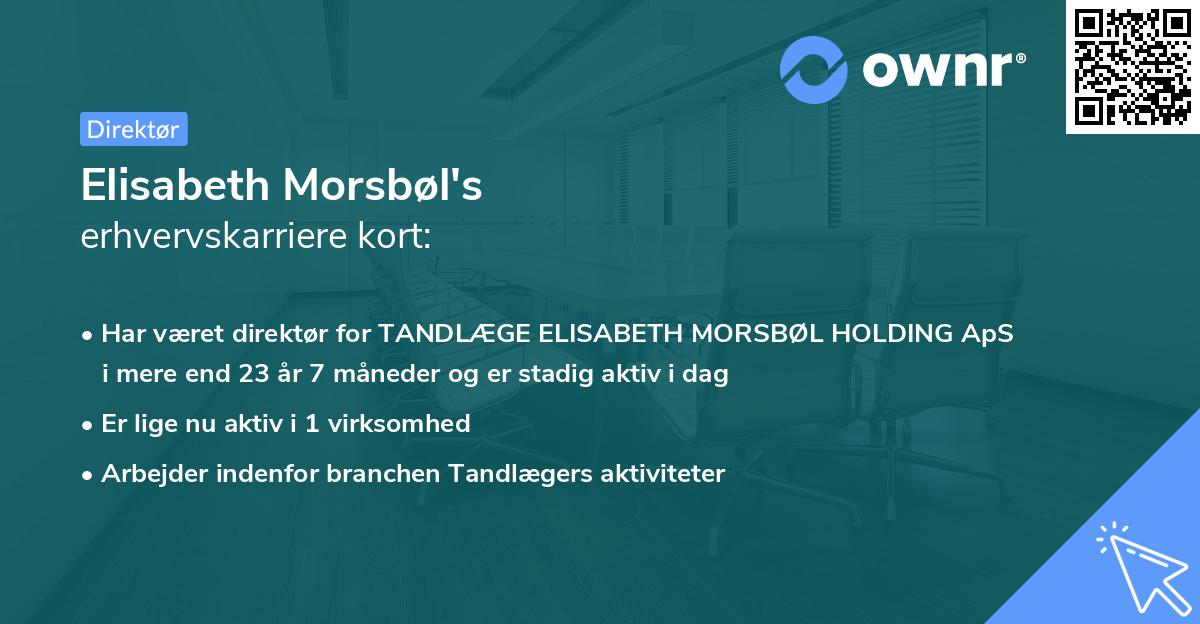 ownr®

Direktør

Elisabeth Morsbøl's
erhvervskarriere kort:

• Har været direktør for TANDLÆGE ELISABETH MORSBØL HOLDING ApS i mere end 23 år 7 måneder og er stadig aktiv i dag

• Er lige nu aktiv i 1 virksomhed

• Arbejder indenfor branchen Tandlægers aktiviteter